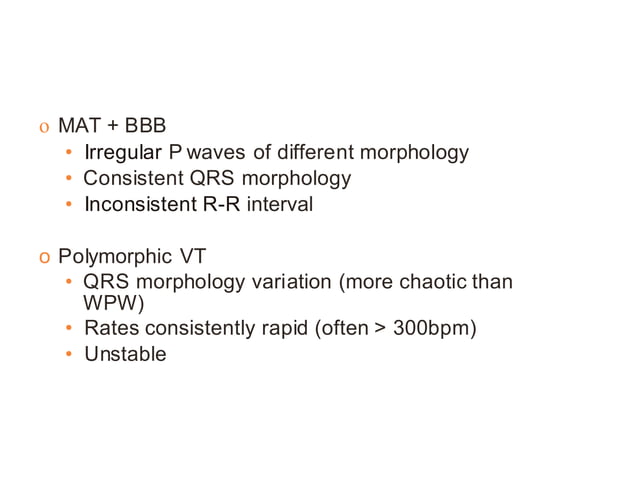 o MAT + BBB
• Irregular P waves of different morphology
• Consistent QRS morphology
• Inconsistent R-R interval

o Polymorphic VT
• QRS morphology variation (more chaotic than WPW)
• Rates consistently rapid (often > 300bpm)
• Unstable